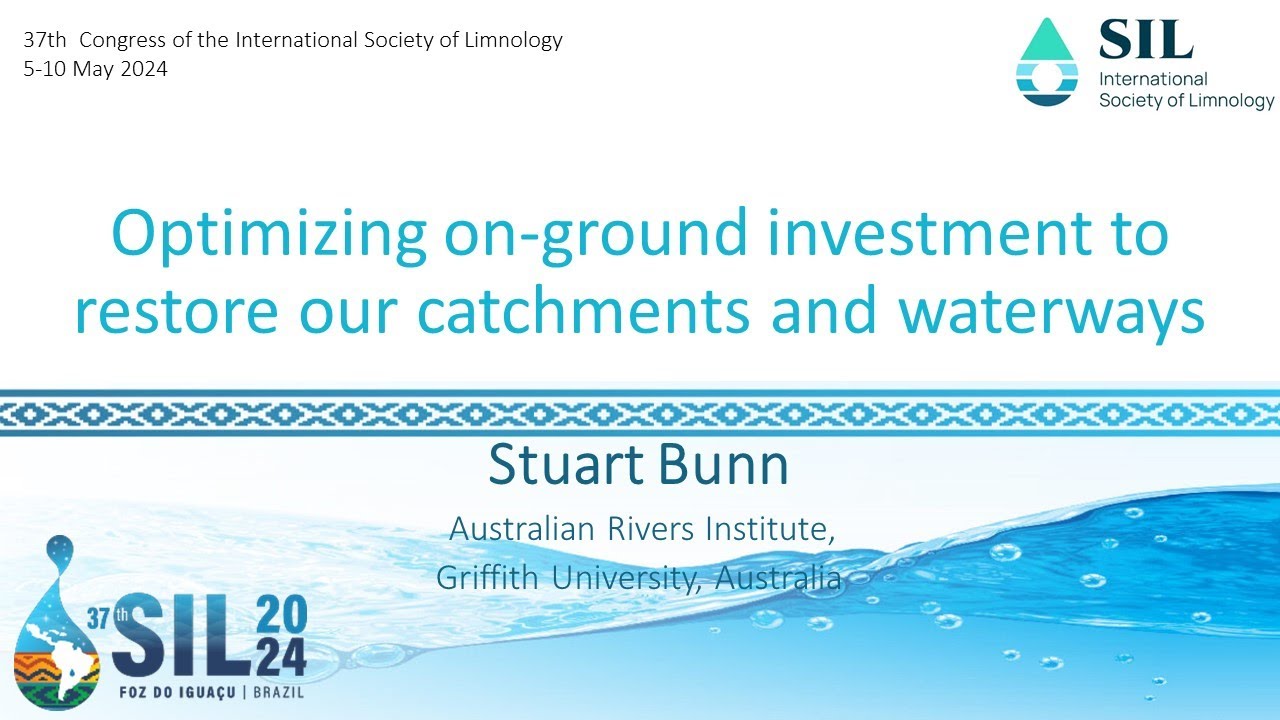 37th Congress of the International Society of Limnology
5-10 May 2024

SIL
International Society of Limnology

Optimizing on-ground investment to restore our catchments and waterways

Stuart Bunn

Australian Rivers Institute,
Griffith University, Australia

37th SIL 2024
FOZ DO IGUAÇU | BRAZIL